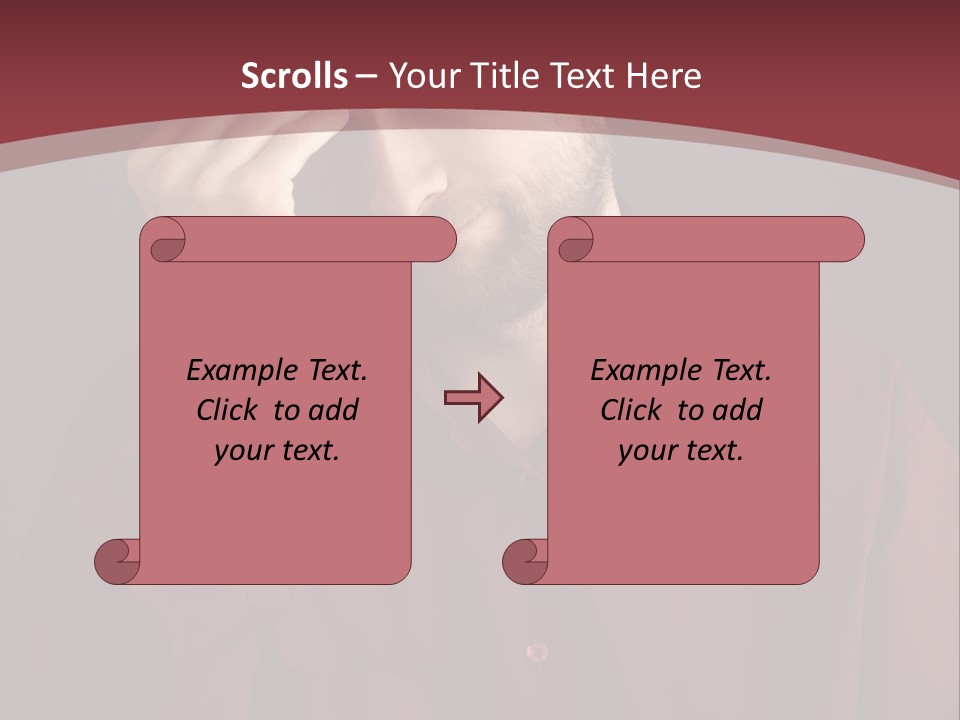 Scrolls – Your Title Text Here

Example Text. Click to add your text.

Example Text. Click to add your text.